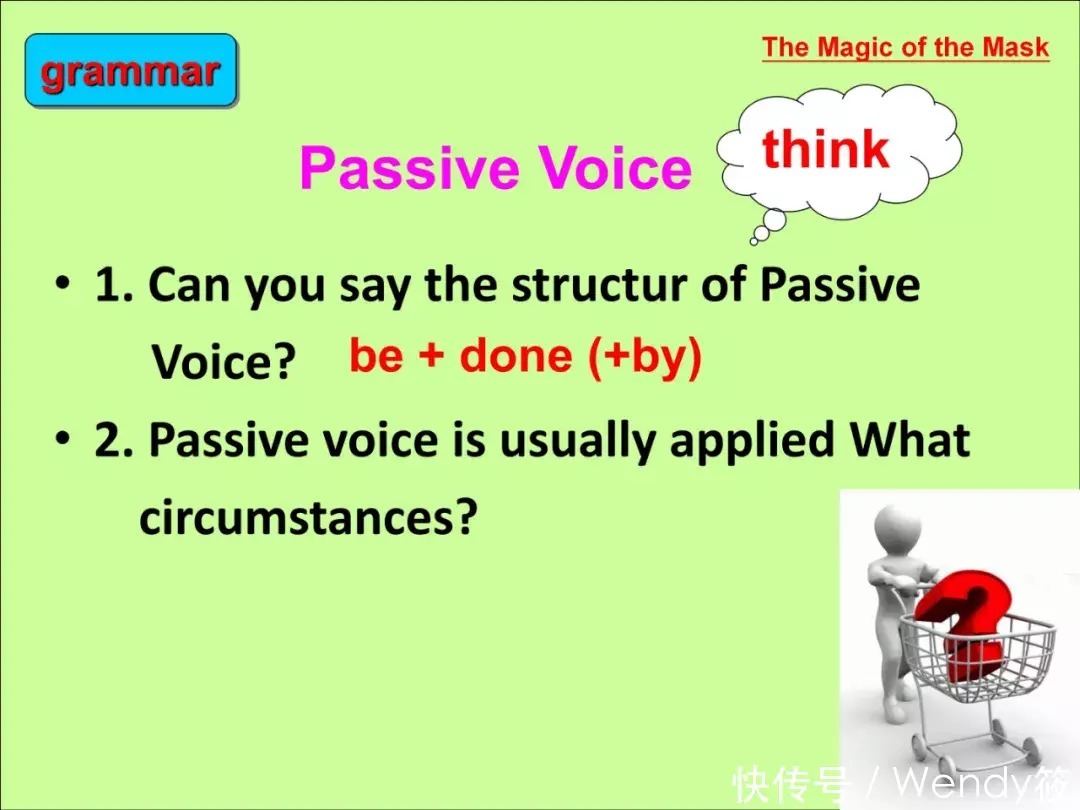 grammar

The Magic of the Mask

Passive Voice

think

• 1. Can you say the structur of Passive Voice? be + done (+by)

• 2. Passive voice is usually applied What circumstances?

快传号 / Wendy筱